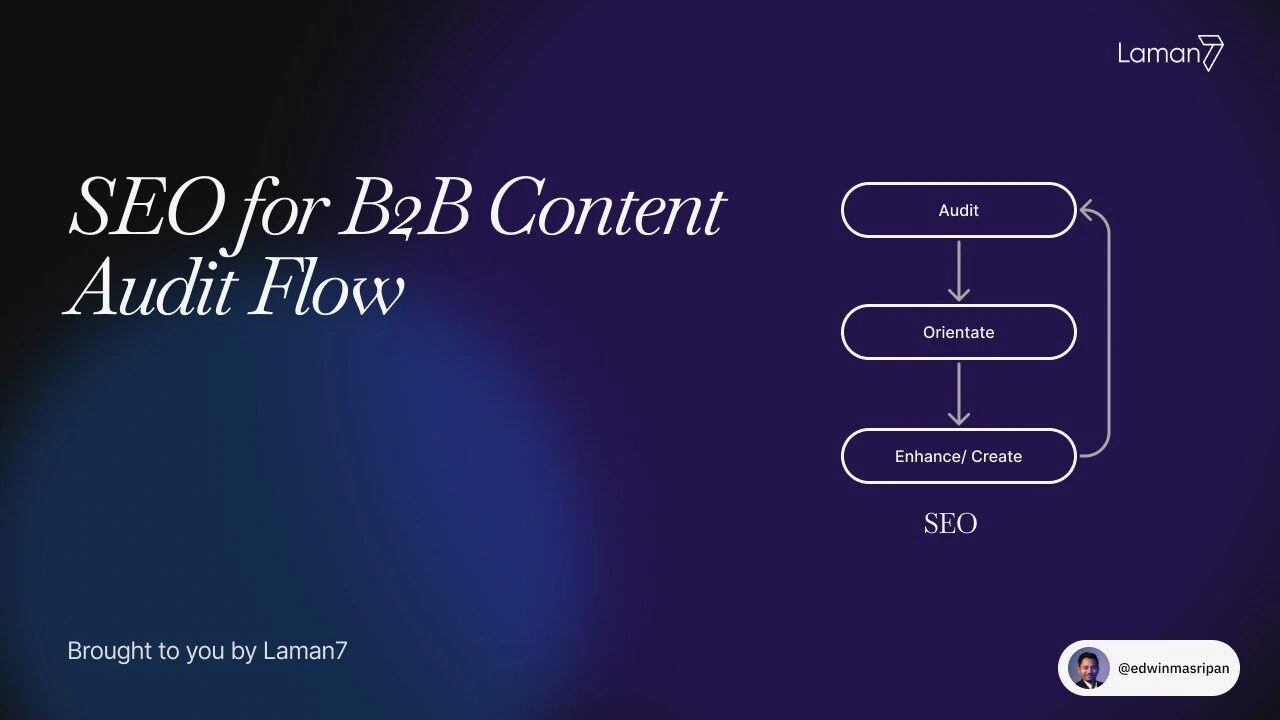 Laman7

SEO for B2B Content Audit Flow

Audit

Orientate

Enhance/ Create

SEO

Brought to you by Laman7

@edwinmasripan